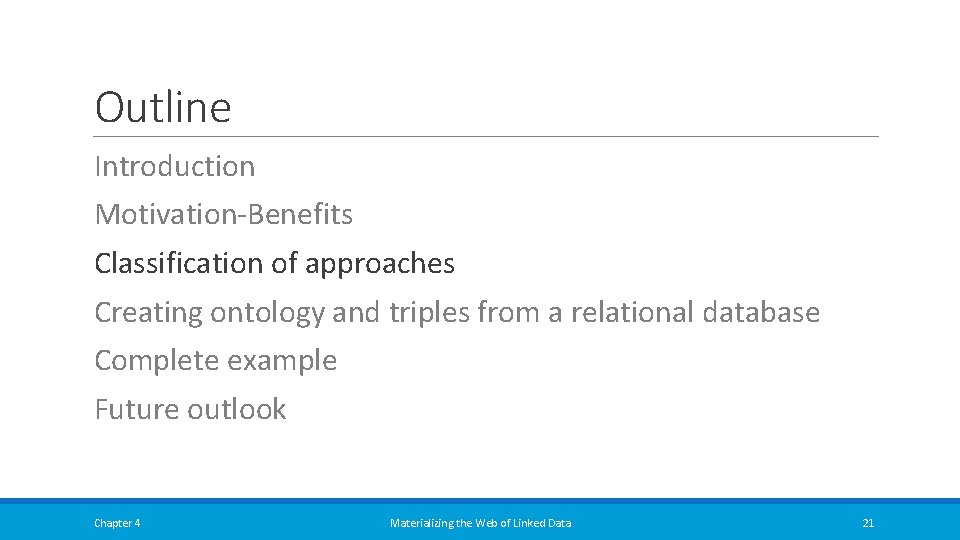 Outline

Introduction

Motivation-Benefits

Classification of approaches

Creating ontology and triples from a relational database

Complete example

Future outlook

Chapter 4

Materializing the Web of Linked Data

21